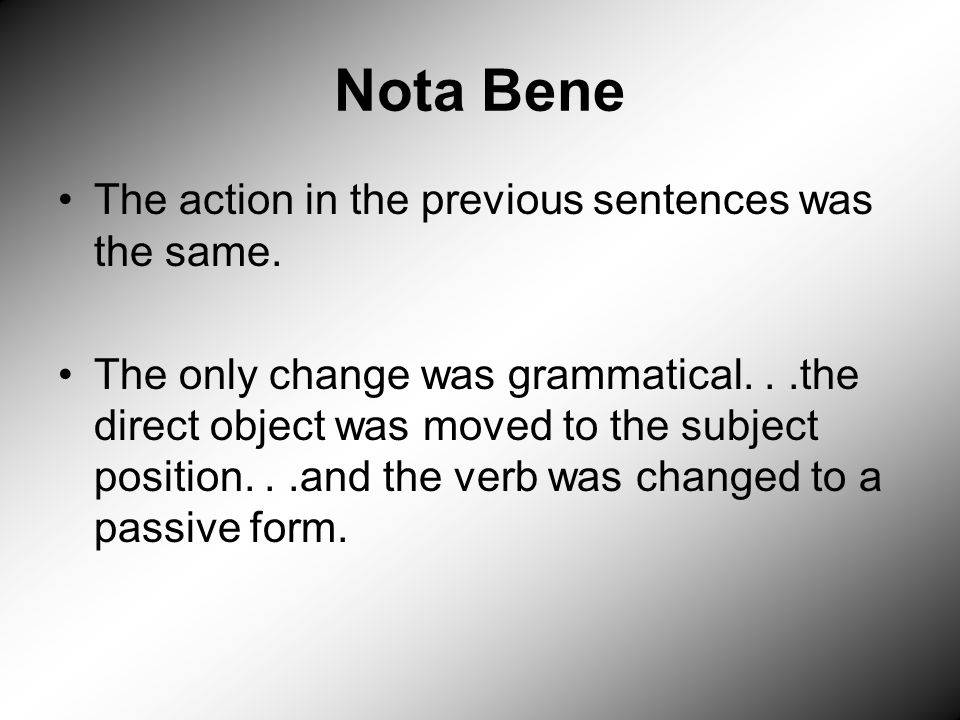 Nota Bene

• The action in the previous sentences was the same.

• The only change was grammatical. . .the direct object was moved to the subject position. . .and the verb was changed to a passive form.